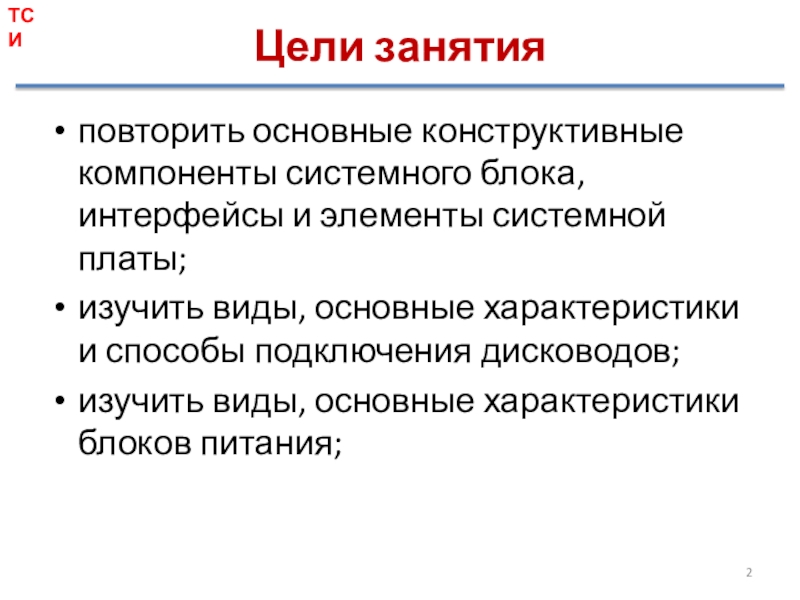 ТС
И

Цели занятия

• повторить основные конструктивные компоненты системного блока, интерфейсы и элементы системной платы;
• изучить виды, основные характеристики и способы подключения дисководов;
• изучить виды, основные характеристики блоков питания;

2